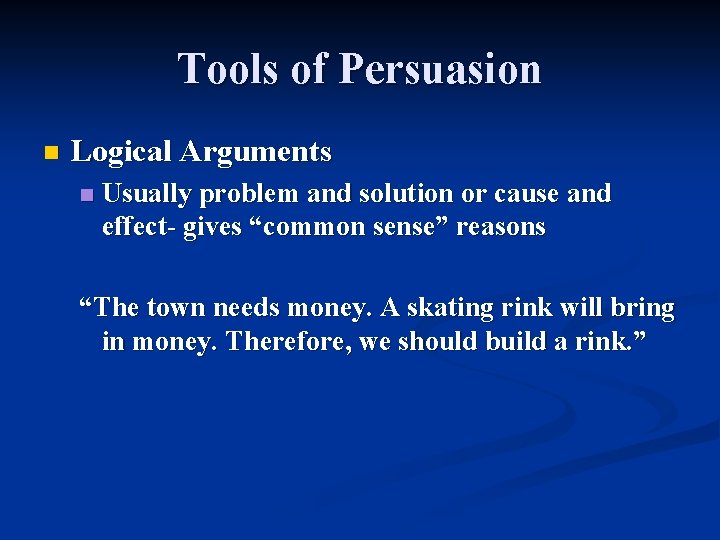 Tools of Persuasion

Logical Arguments

Usually problem and solution or cause and effect- gives “common sense” reasons

“The town needs money. A skating rink will bring in money. Therefore, we should build a rink.”